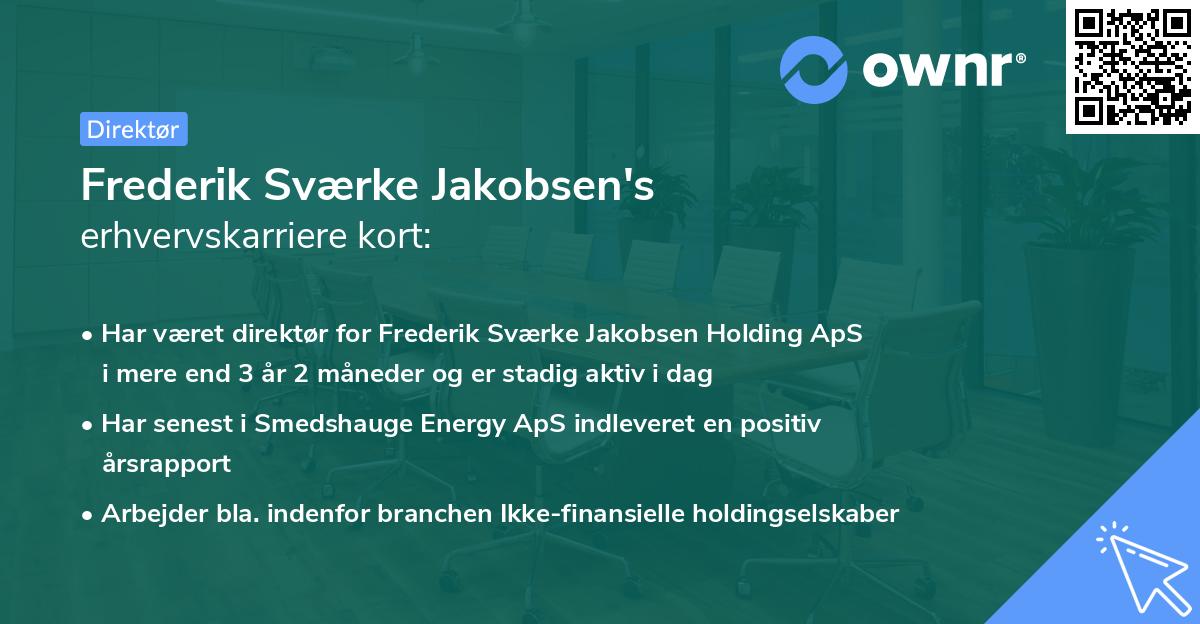 ownr®

Direktør

Frederik Sværke Jakobsen's
erhvervskarriere kort:

• Har været direktør for Frederik Sværke Jakobsen Holding ApS i mere end 3 år 2 måneder og er stadig aktiv i dag

• Har senest i Smedshauge Energy ApS indleveret en positiv årsrapport

• Arbejder bla. indenfor branchen Ikke-finansielle holdingselskaber